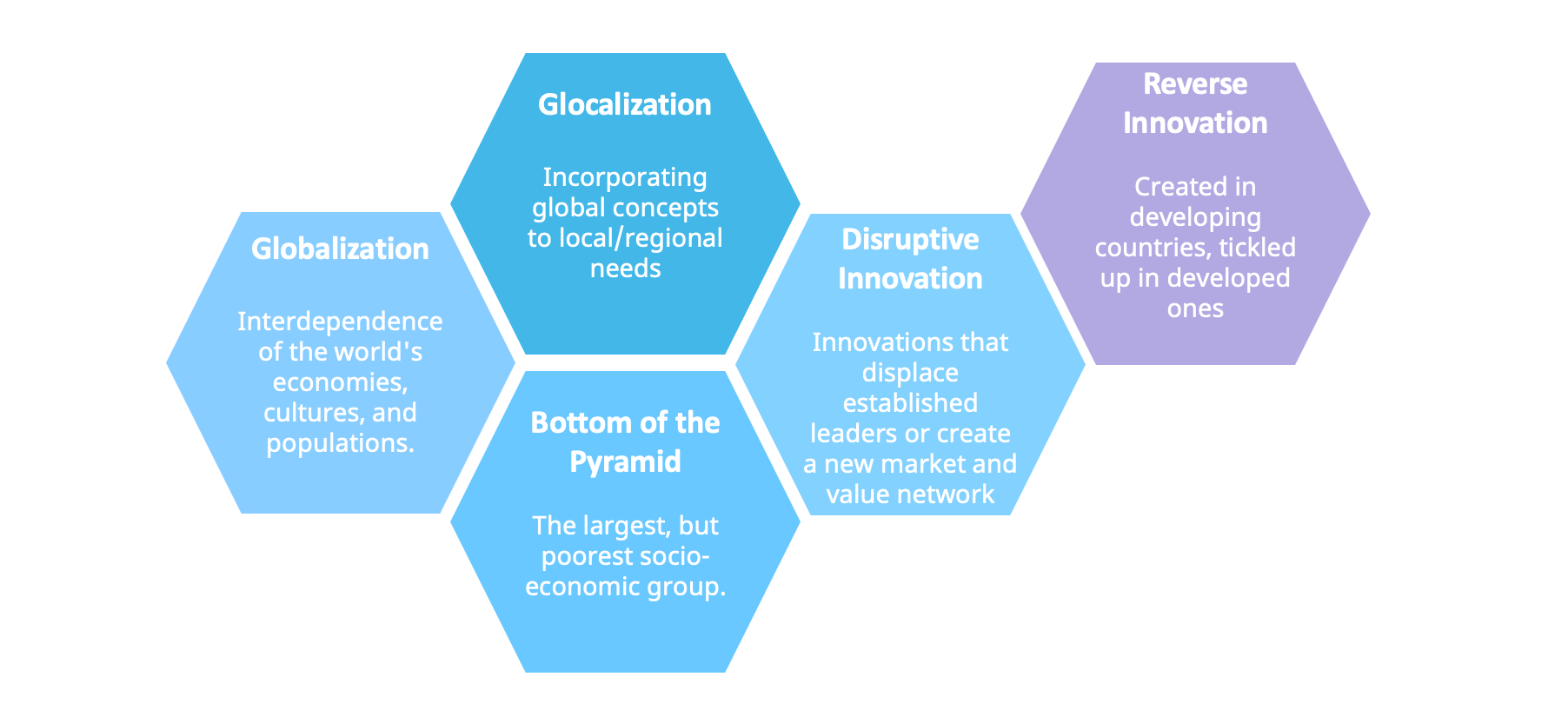 Globalization

Interdependence of the world's economies, cultures, and populations.

Glocalization

Incorporating global concepts to local/regional needs

Bottom of the Pyramid

The largest, but poorest socio-economic group.

Disruptive Innovation

Innovations that displace established leaders or create a new market and value network

Reverse Innovation

Created in developing countries, tickled up in developed ones